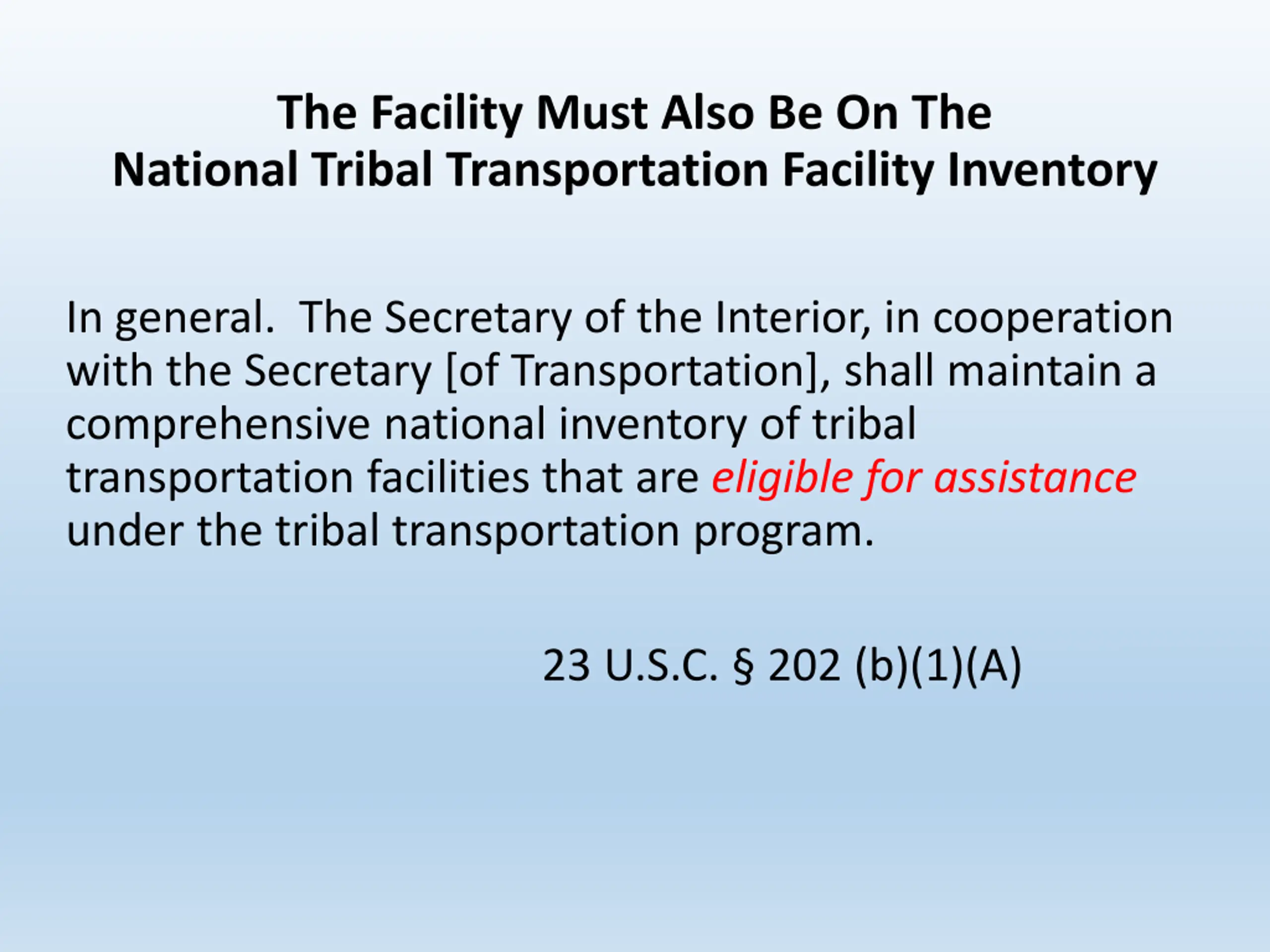 The Facility Must Also Be On The
National Tribal Transportation Facility Inventory

In general. The Secretary of the Interior, in cooperation with the Secretary [of Transportation], shall maintain a comprehensive national inventory of tribal transportation facilities that are eligible for assistance under the tribal transportation program.

23 U.S.C. § 202 (b)(1)(A)